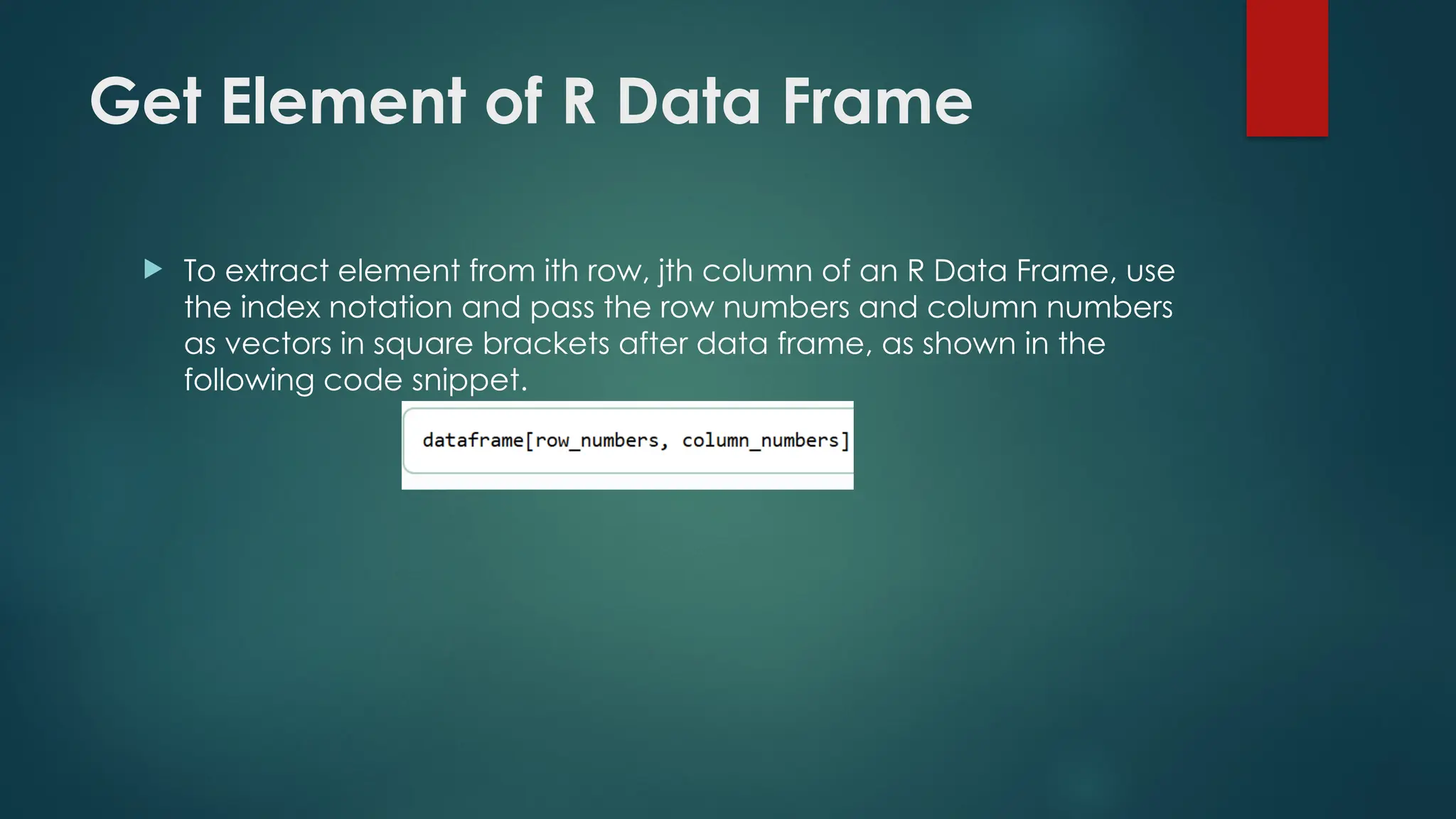 Get Element of R Data Frame

To extract element from ith row, jth column of an R Data Frame, use the index notation and pass the row numbers and column numbers as vectors in square brackets after data frame, as shown in the following code snippet.

dataframe[row_numbers, column_numbers]